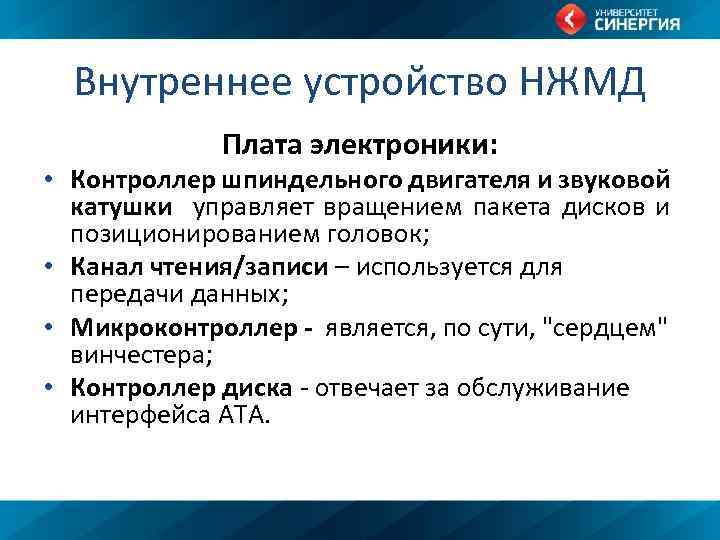 УНИВЕРСИТЕТ
СИНЕРГИЯ

Внутреннее устройство НЖМД

Плата электроники:

• Контроллер шпиндельного двигателя и звуковой катушки управляет вращением пакета дисков и позиционированием головок;

• Канал чтения/записи – используется для передачи данных;

• Микроконтроллер - является, по сути, "сердцем" винчестера;

• Контроллер диска - отвечает за обслуживание интерфейса ATA.